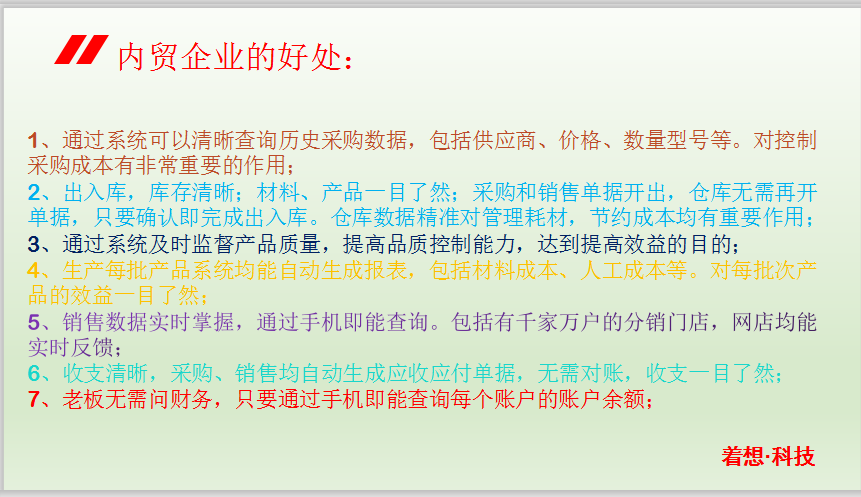 内贸企业的好处：

1、通过系统可以清晰查询历史采购数据，包括供应商、价格、数量型号等。对控制采购成本有非常重要的作用；
2、出入库，库存清晰；材料、产品一目了然；采购和销售单据开出，仓库无需再开单据，只要确认即完成出入库。仓库数据精准对管理耗材，节约成本均有重要作用；
3、通过系统及时监督产品质量，提高品质控制能力，达到提高效益的目的；
4、生产每批产品系统均能自动生成报表，包括材料成本、人工成本等。对每批次产品的效益一目了然；
5、销售数据实时掌握，通过手机即能查询。包括有千家万户的分销门店，网店均能实时反馈；
6、收支清晰，采购、销售均自动生成应收应付单据，无需对账，收支一目了然；
7、老板无需问财务，只要通过手机即能查询每个账户的账户余额；

着想·科技